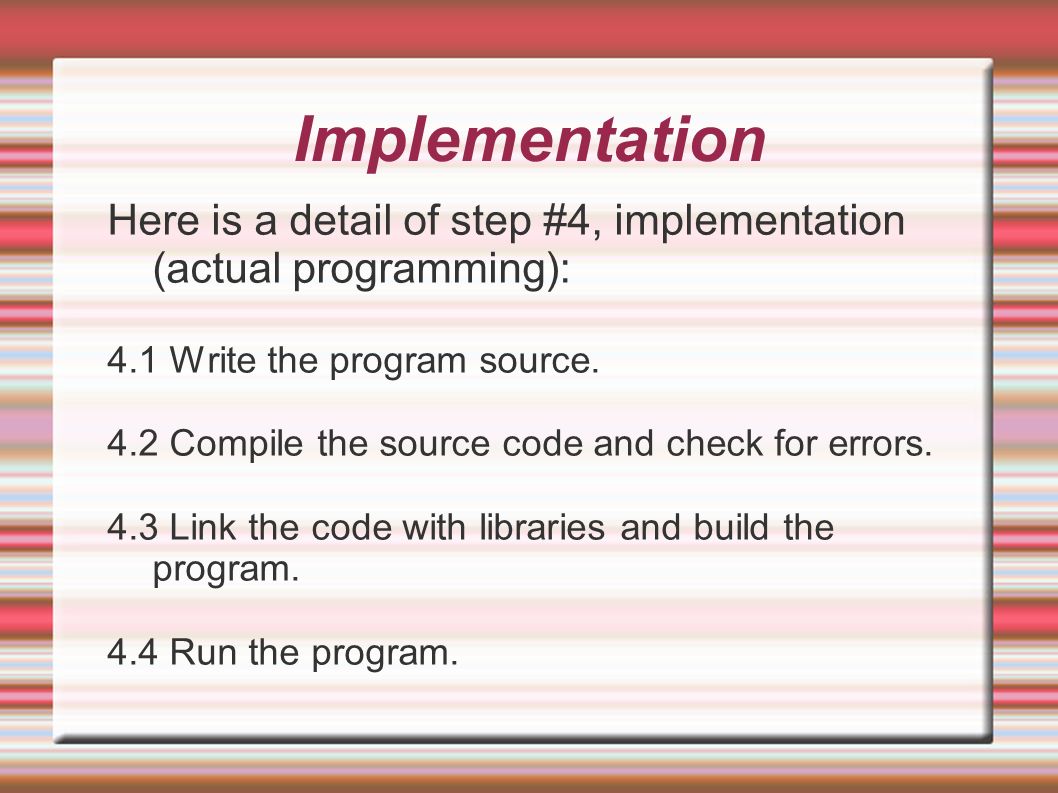 Implementation

Here is a detail of step #4, implementation (actual programming):

4.1 Write the program source.

4.2 Compile the source code and check for errors.

4.3 Link the code with libraries and build the program.

4.4 Run the program.